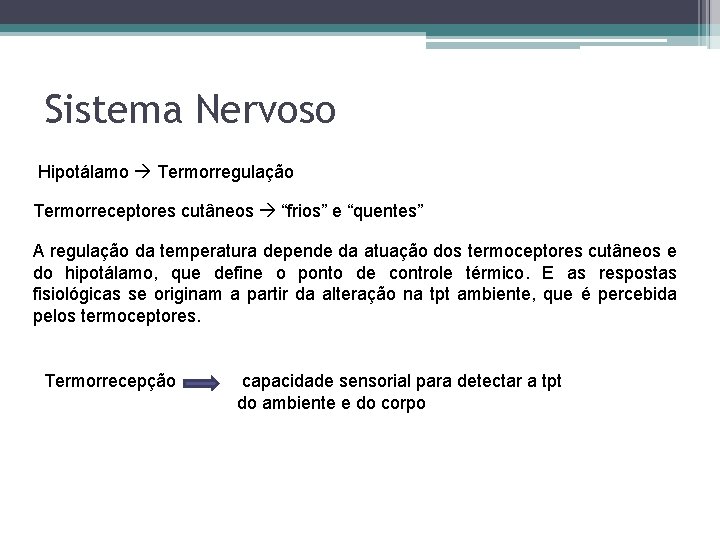 Sistema Nervoso

Hipotálamo → Termorregulação

Termorreceptores cutâneos → “frios” e “quentes”

A regulação da temperatura depende da atuação dos termoceptores cutâneos e do hipotálamo, que define o ponto de controle térmico. E as respostas fisiológicas se originam a partir da alteração na tpt ambiente, que é percebida pelos termoceptores.

Termorrecepção → capacidade sensorial para detectar a tpt do ambiente e do corpo